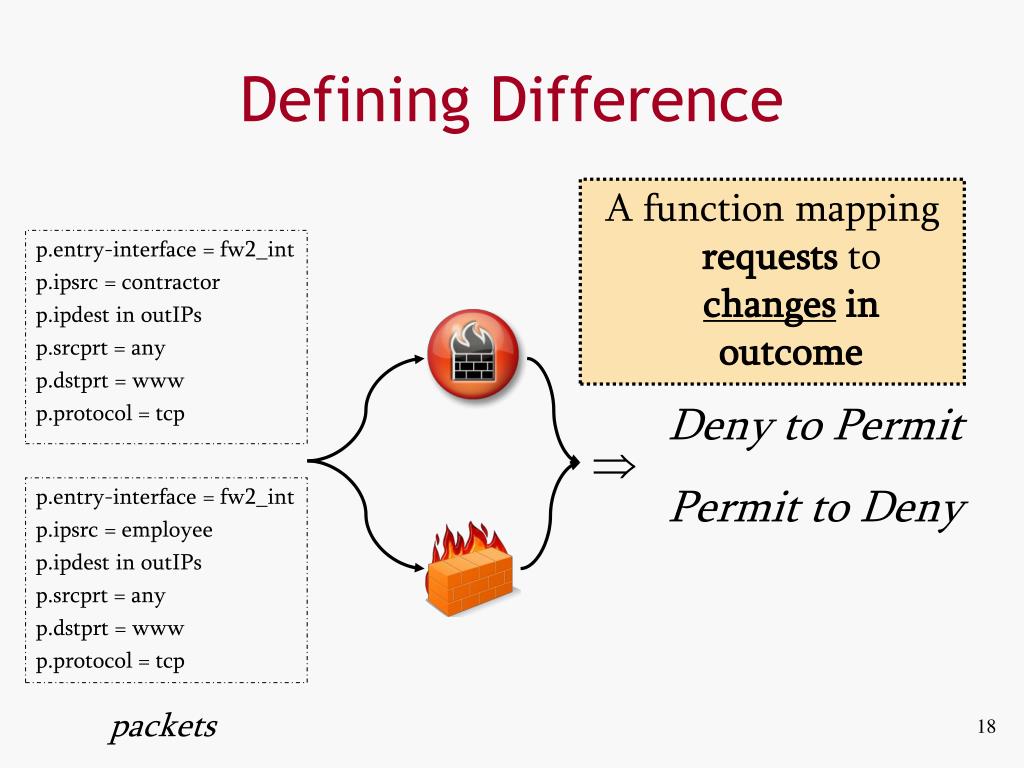 Defining Difference

p.entry-interface = fw2_int
p.ipsrc = contractor
p.ipdest in outIPs
p.srcprt = any
p.dstprt = www
p.protocol = tcp

p.entry-interface = fw2_int
p.ipsrc = employee
p.ipdest in outIPs
p.srcprt = any
p.dstprt = www
p.protocol = tcp

packets

A function mapping requests to changes in outcome

$\Rightarrow$

Deny to Permit

Permit to Deny

18